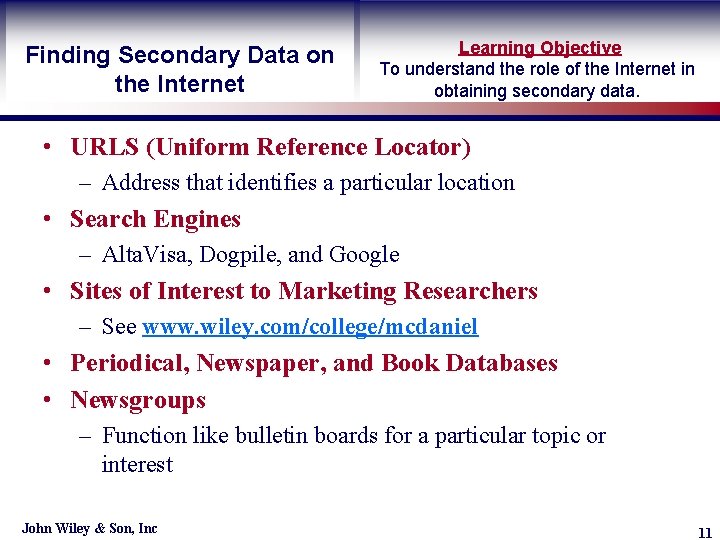 Finding Secondary Data on the Internet

Learning Objective
To understand the role of the Internet in obtaining secondary data.

• URLS (Uniform Reference Locator)
– Address that identifies a particular location
• Search Engines
– AltaVisa, Dogpile, and Google
• Sites of Interest to Marketing Researchers
– See www.wiley.com/college/mcdaniel
• Periodical, Newspaper, and Book Databases
• Newsgroups
– Function like bulletin boards for a particular topic or interest

John Wiley & Son, Inc

11